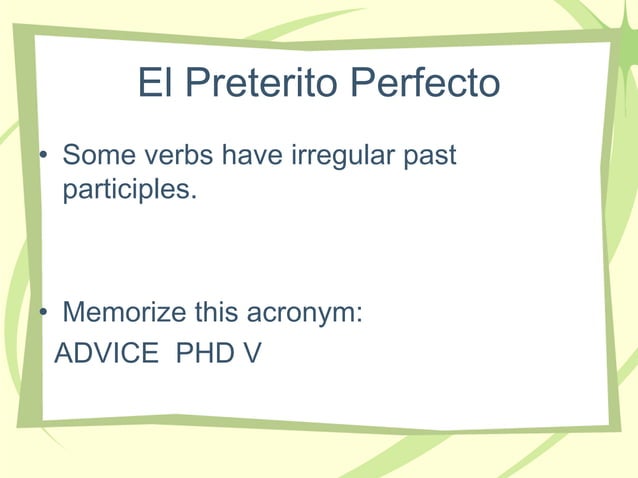 El Preterito Perfecto

• Some verbs have irregular past participles.

• Memorize this acronym:
ADVICE PHD V